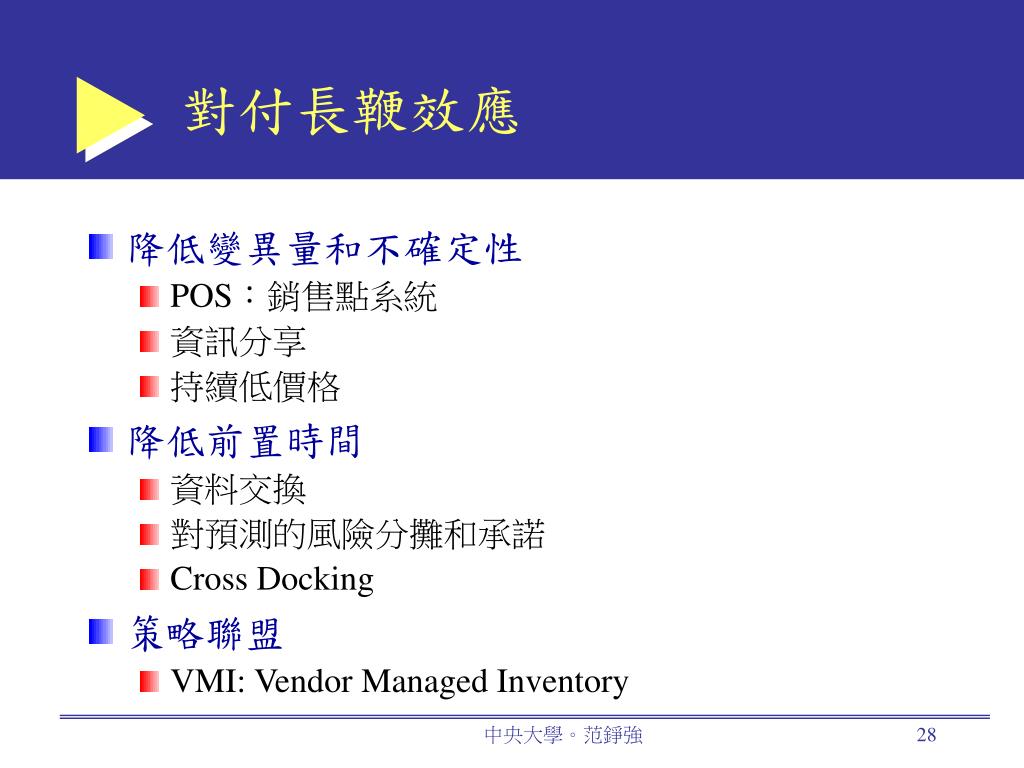 對付長鞭效應

降低變異量和不確定性

POS：銷售點系統

資訊分享

持續低價格

降低前置時間

資料交換

對預測的風險分攤和承諾

Cross Docking

策略聯盟

VMI: Vendor Managed Inventory

中央大學。范錚強

28